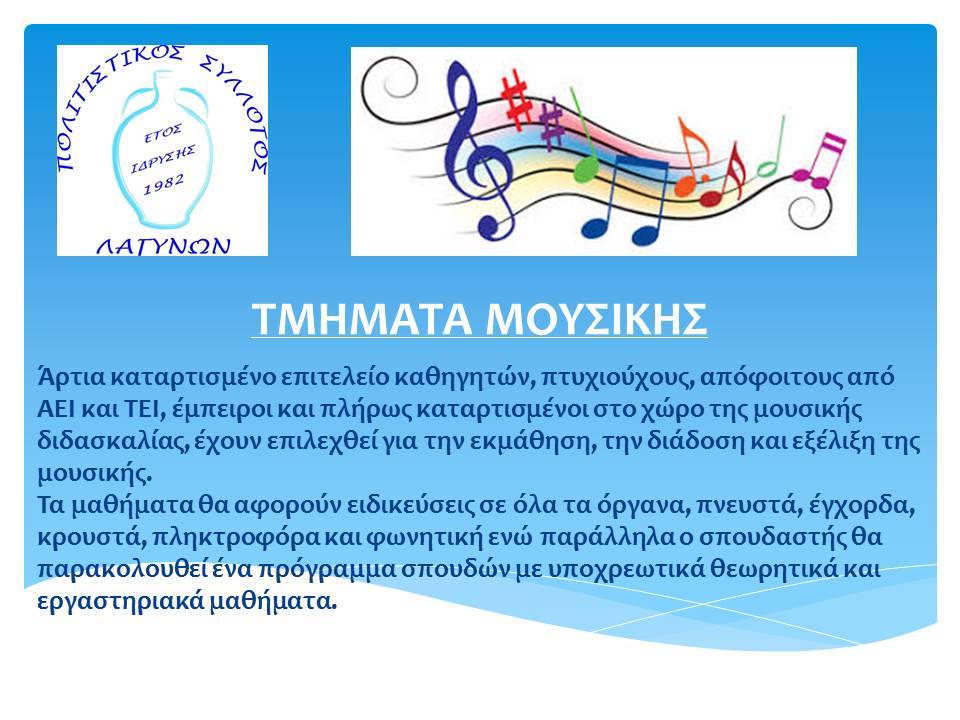 ΠΟΛΙΤΙΣΤΙΚΟΣ ΣΥΛΛΟΓΟΣ
ΕΤΟΣ ΙΔΡΥΣΗΣ 1982
ΛΑΓΥΝΩΝ

ΤΜΗΜΑΤΑ ΜΟΥΣΙΚΗΣ

Άρτια καταρτισμένο επιτελείο καθηγητών, πτυχιούχους, απόφοιτους από ΑΕΙ και ΤΕΙ, έμπειροι και πλήρως καταρτισμένοι στο χώρο της μουσικής διδασκαλίας, έχουν επιλεχθεί για την εκμάθηση, την διάδοση και εξέλιξη της μουσικής.
Τα μαθήματα θα αφορούν ειδικεύσεις σε όλα τα όργανα, πνευστά, έγχορδα, κρουστά, πληκτροφόρα και φωνητική ενώ παράλληλα ο σπουδαστής θα παρακολουθεί ένα πρόγραμμα σπουδών με υποχρεωτικά θεωρητικά και εργαστηριακά μαθήματα.